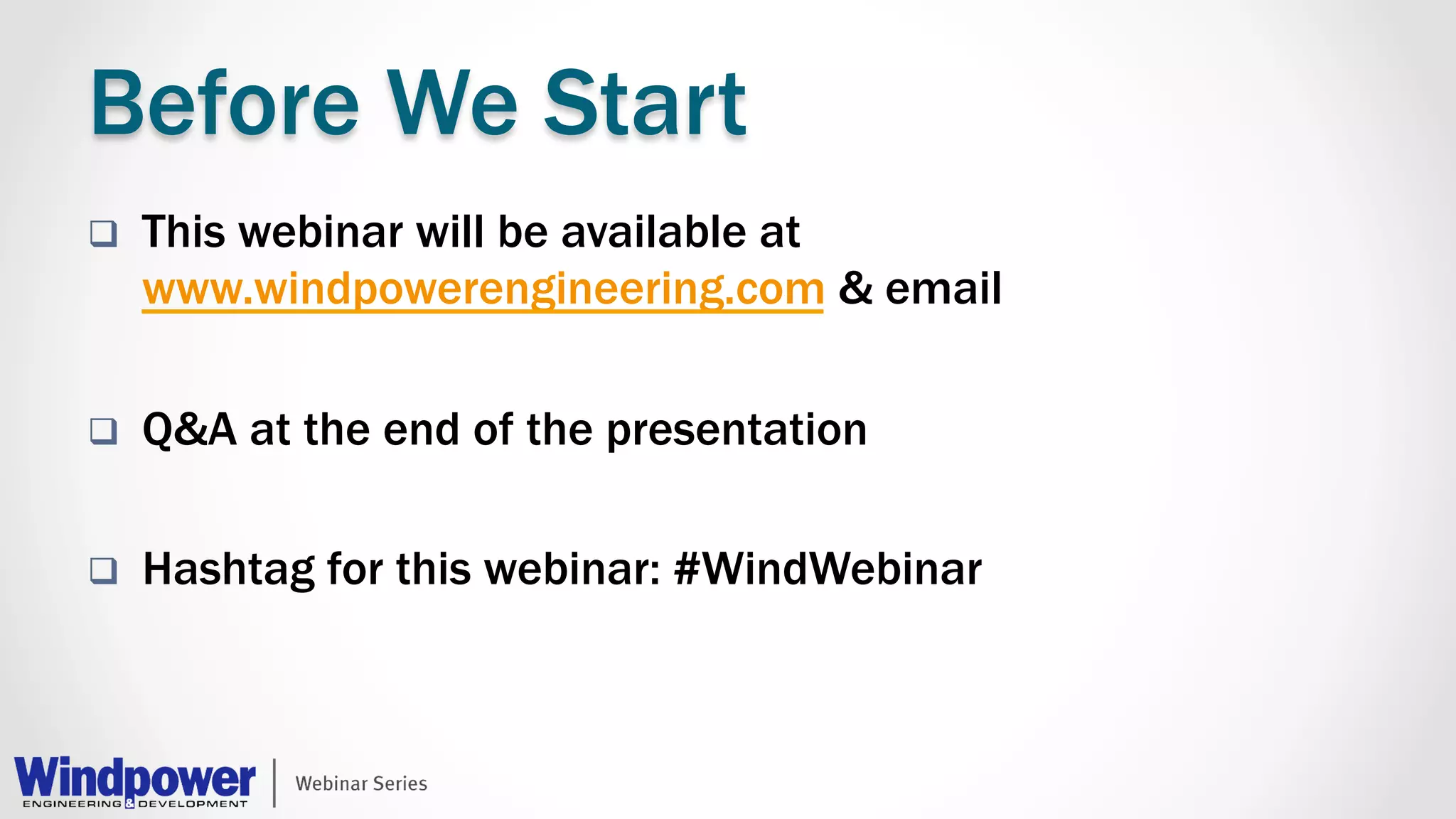 Before We Start

❑ This webinar will be available at www.windpowerengineering.com & email

❑ Q&A at the end of the presentation

❑ Hashtag for this webinar: #WindWebinar

Windpower
ENGINEERING & DEVELOPMENT

Webinar Series